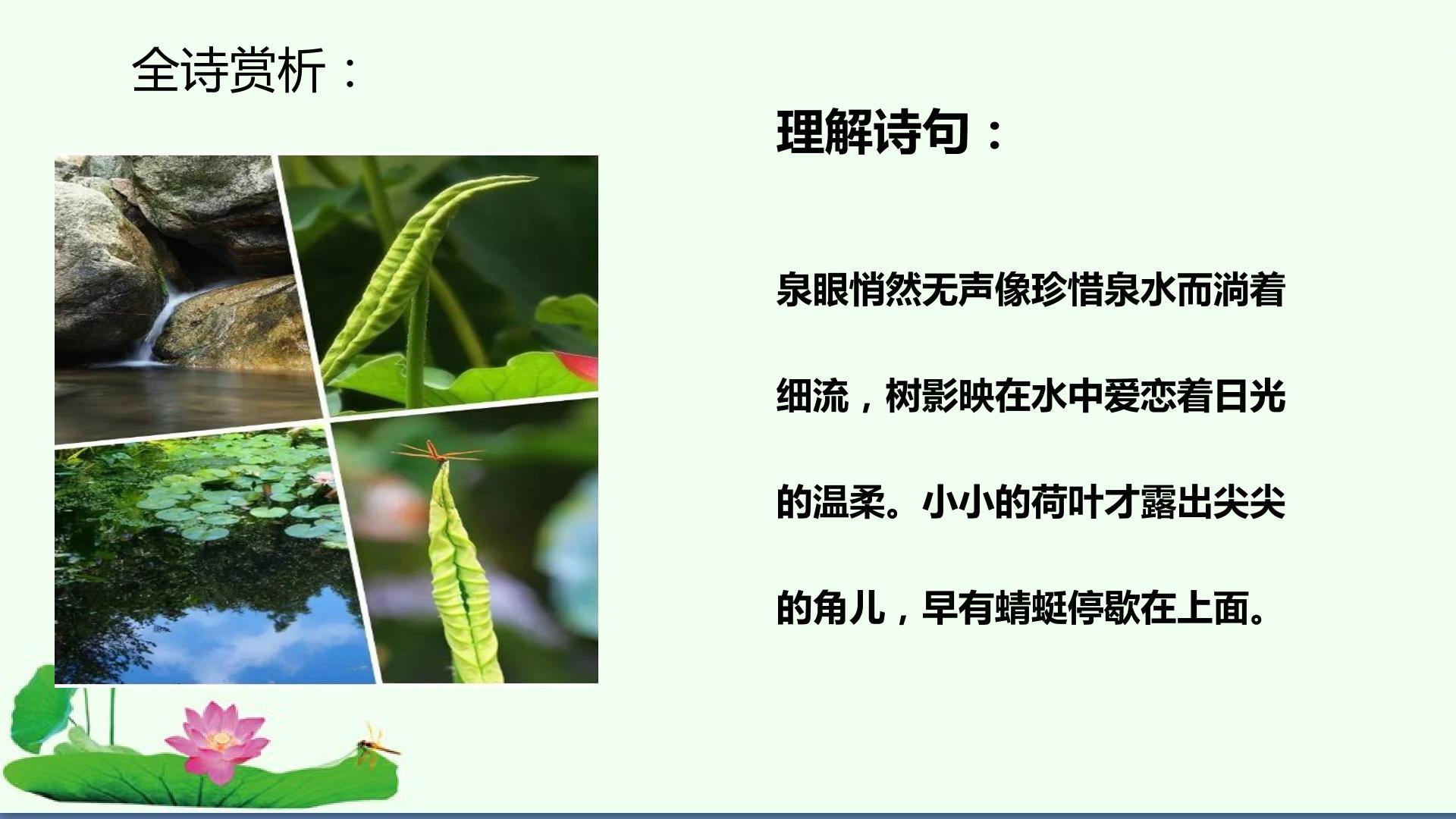 全诗赏析：

理解诗句：

泉眼悄然无声像珍惜泉水而淌着细流，树影映在水中爱恋着日光的温柔。小小的荷叶才露出尖尖的角儿，早有蜻蜓停歇在上面。